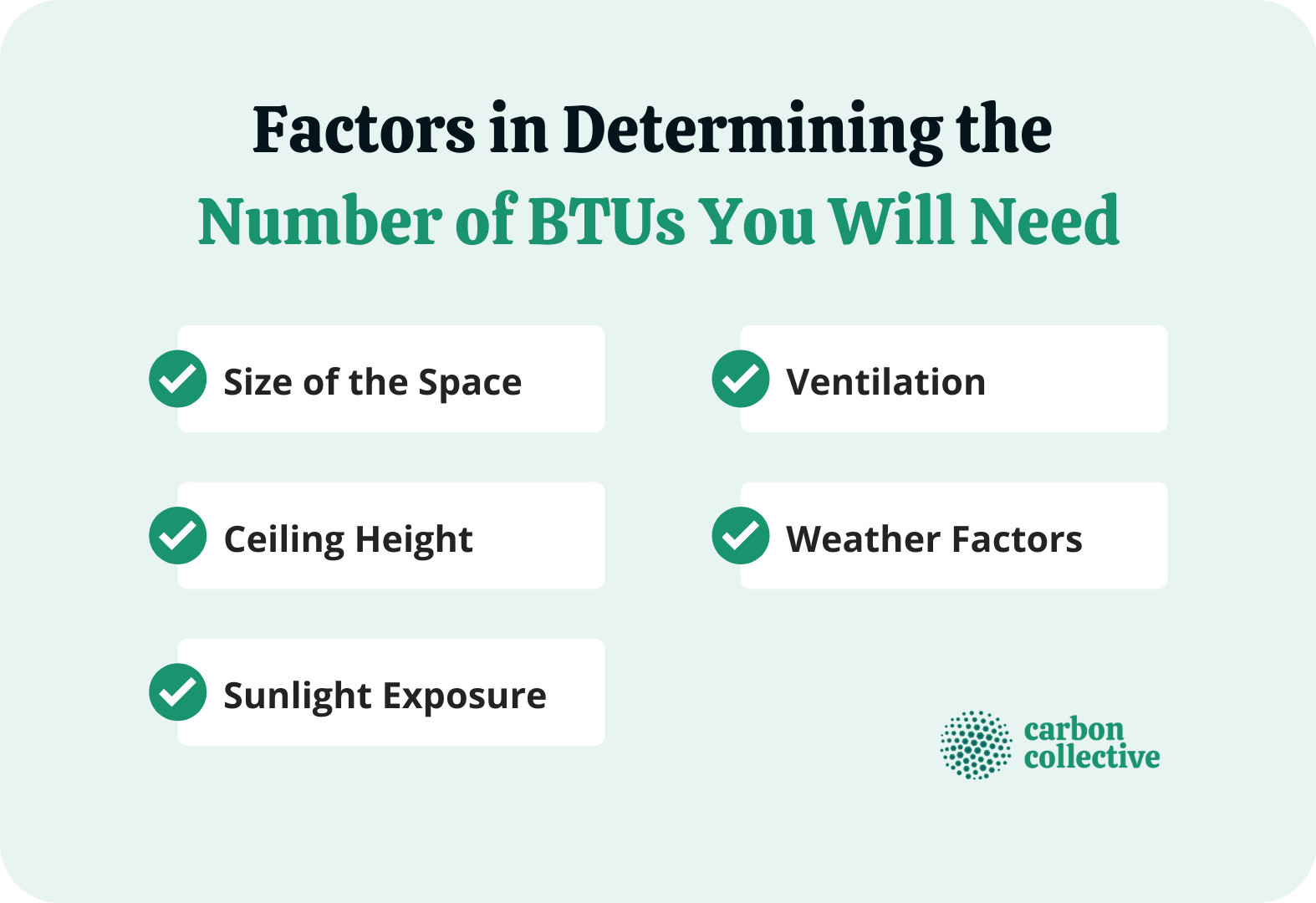 Factors in Determining the Number of BTUs You Will Need

Size of the Space

Ceiling Height

Sunlight Exposure

Ventilation

Weather Factors

carbon collective